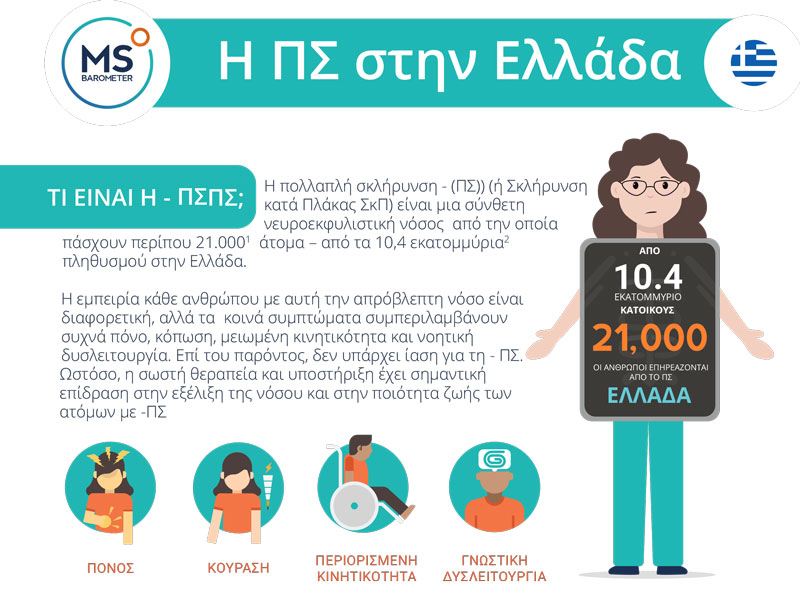 MS BAROMETER

Η ΠΣ στην Ελλάδα

ΤΙ ΕΙΝΑΙ Η - ΠΣΠΣ;

Η πολλαπλή σκλήρυνση - (ΠΣ)) (ή Σκλήρυνση κατά Πλάκας ΣκΠ) είναι μια σύνθετη νευροεκφυλιστική νόσος από την οποία πάσχουν περίπου 21.000$^1$ άτομα – από τα 10,4 εκατομμύρια$^2$ πληθυσμού στην Ελλάδα.

Η εμπειρία κάθε ανθρώπου με αυτή την απρόβλεπτη νόσο είναι διαφορετική, αλλά τα κοινά συμπτώματα συμπεριλαμβάνουν συχνά πόνο, κόπωση, μειωμένη κινητικότητα και νοητική δυσλειτουργία. Επί του παρόντος, δεν υπάρχει ίαση για τη - ΠΣ. Ωστόσο, η σωστή θεραπεία και υποστήριξη έχει σημαντική επίδραση στην εξέλιξη της νόσου και στην ποιότητα ζωής των ατόμων με -ΠΣ

ΑΠΟ
10.4
ΕΚΑΤΟΜΜΥΡΙΟ
ΚΑΤΟΙΚΟΥΣ
21,000
ΟΙ ΑΝΘΡΩΠΟΙ ΕΠΗΡΕΑΖΟΝΤΑΙ ΑΠΟ ΤΟ ΠΣ
ΕΛΛΑΔΑ

ΠΟΝΟΣ

ΚΟΥΡΑΣΗ

ΠΕΡΙΟΡΙΣΜΕΝΗ ΚΙΝΗΤΙΚΟΤΗΤΑ

ΓΝΩΣΤΙΚΗ ΔΥΣΛΕΙΤΟΥΡΓΙΑ